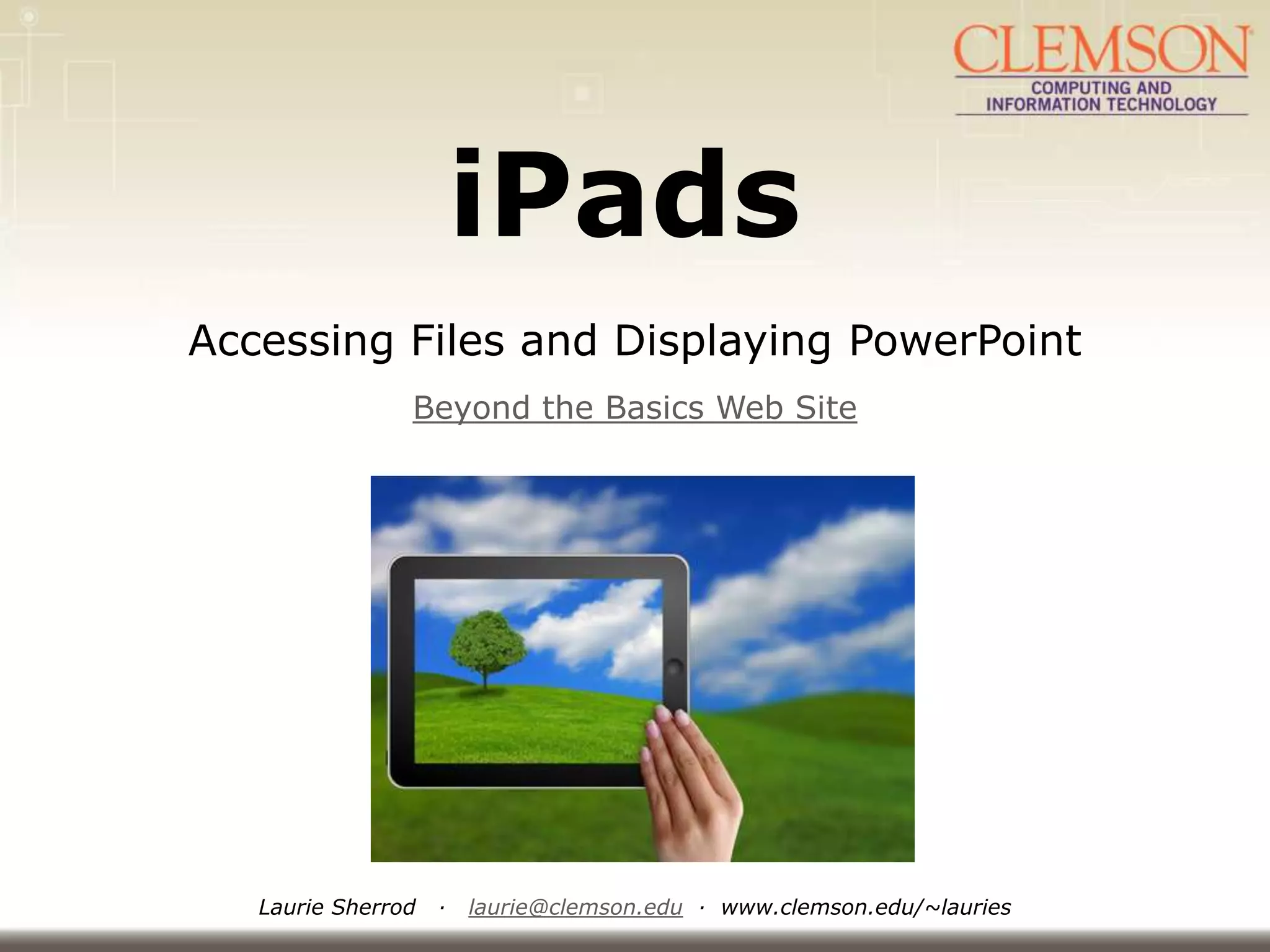 CLEMSON
COMPUTING AND INFORMATION TECHNOLOGY

iPads

Accessing Files and Displaying PowerPoint

Beyond the Basics Web Site

Laurie Sherrod · laurie@clemson.edu · www.clemson.edu/~lauries